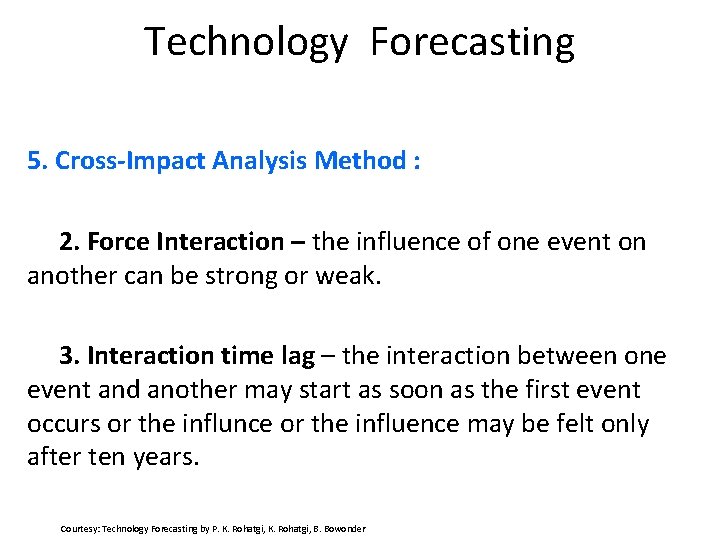 Technology Forecasting

5. Cross-Impact Analysis Method :

2. Force Interaction – the influence of one event on another can be strong or weak.

3. Interaction time lag – the interaction between one event and another may start as soon as the first event occurs or the influnce or the influence may be felt only after ten years.

Courtesy: Technology Forecasting by P. K. Rohatgi, K. Rohatgi, B. Bowonder